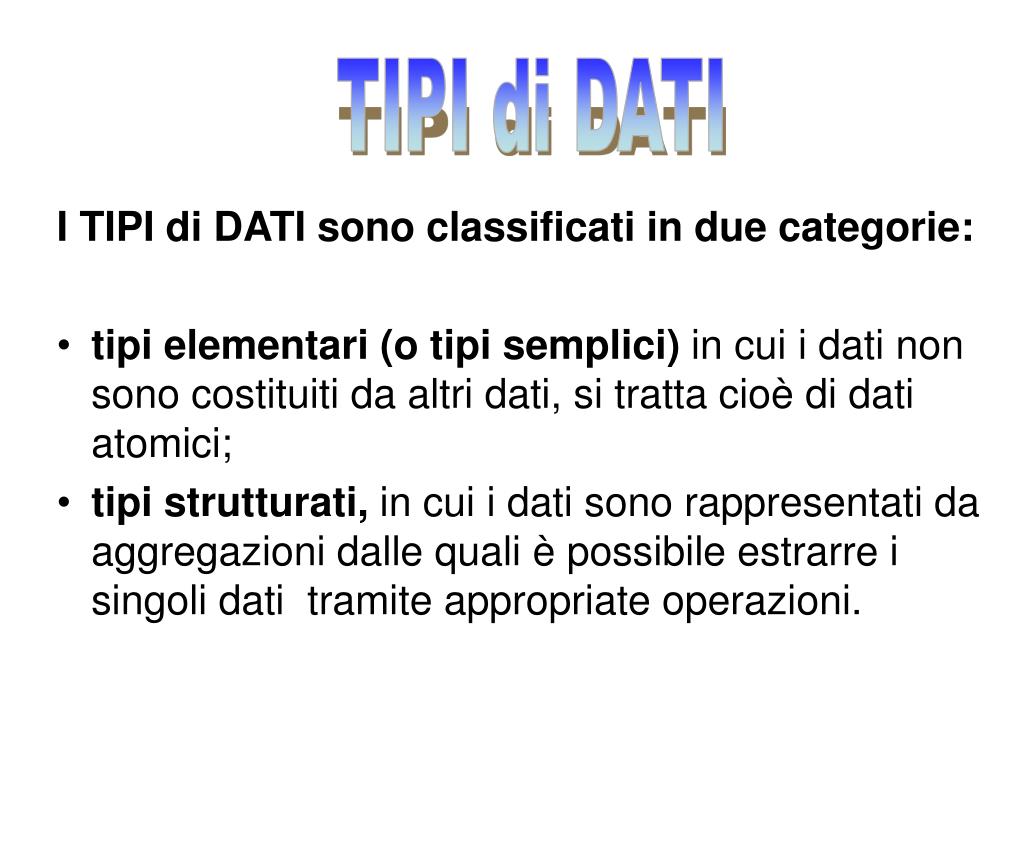 TIPI di DATI

I TIPI di DATI sono classificati in due categorie:

• tipi elementari (o tipi semplici) in cui i dati non sono costituiti da altri dati, si tratta cioè di dati atomici;
• tipi strutturati, in cui i dati sono rappresentati da aggregazioni dalle quali è possibile estrarre i singoli dati tramite appropriate operazioni.